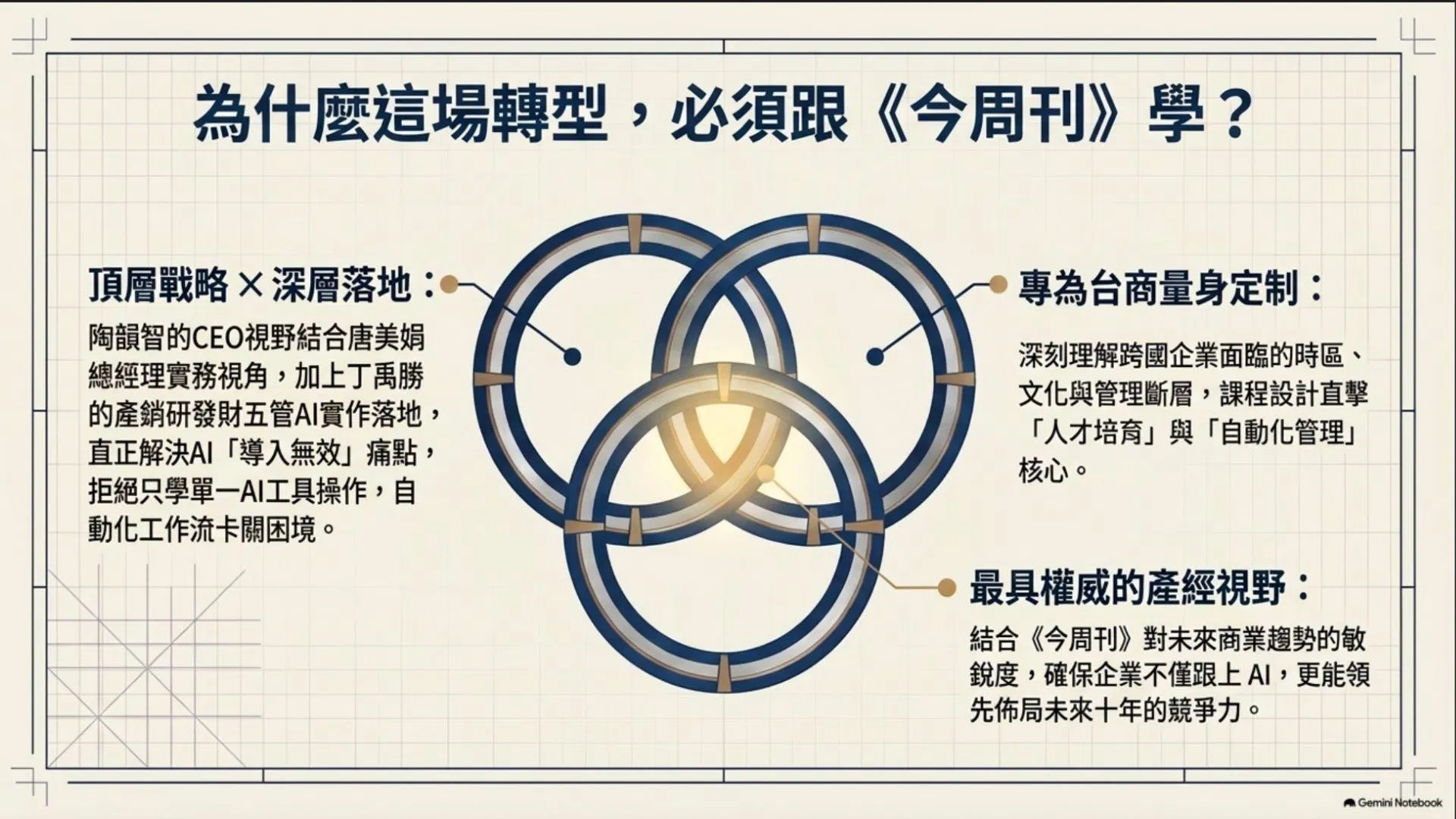 為什麼這場轉型，必須跟《今周刊》學？

頂層戰略 × 深層落地：

陶韻智的CEO視野結合唐美娟總經理實務視角，加上丁禹勝的產銷研發財五管AI實作落地，直正解決AI「導入無效」痛點，拒絕只學單一AI工具操作，自動化工作流卡關困境。

專為台商量身定制：

深刻理解跨國企業面臨的時區、文化與管理斷層，課程設計直擊「人才培育」與「自動化管理」核心。

最具權威的產經視野：

結合《今周刊》對未來商業趨勢的敏銳度，確保企業不僅跟上 AI，更能領先佈局未來十年的競爭力。

Gemini Notebook